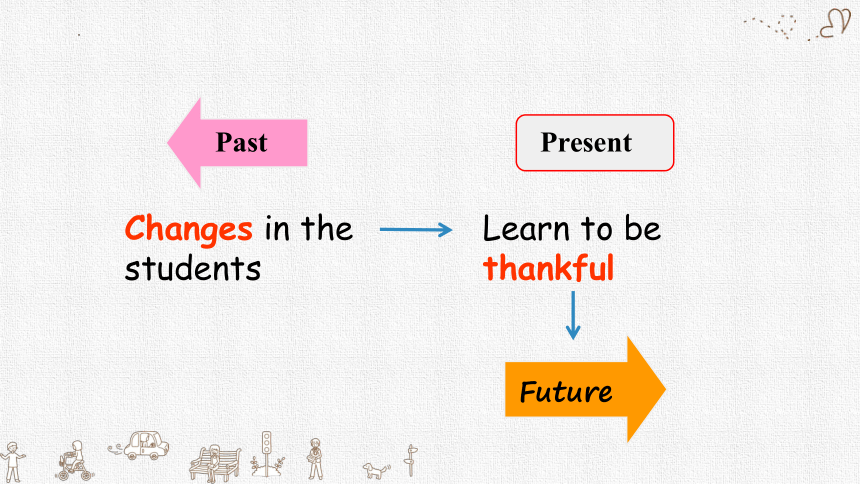 Past

Present

Changes in the students

Learn to be thankful

Future